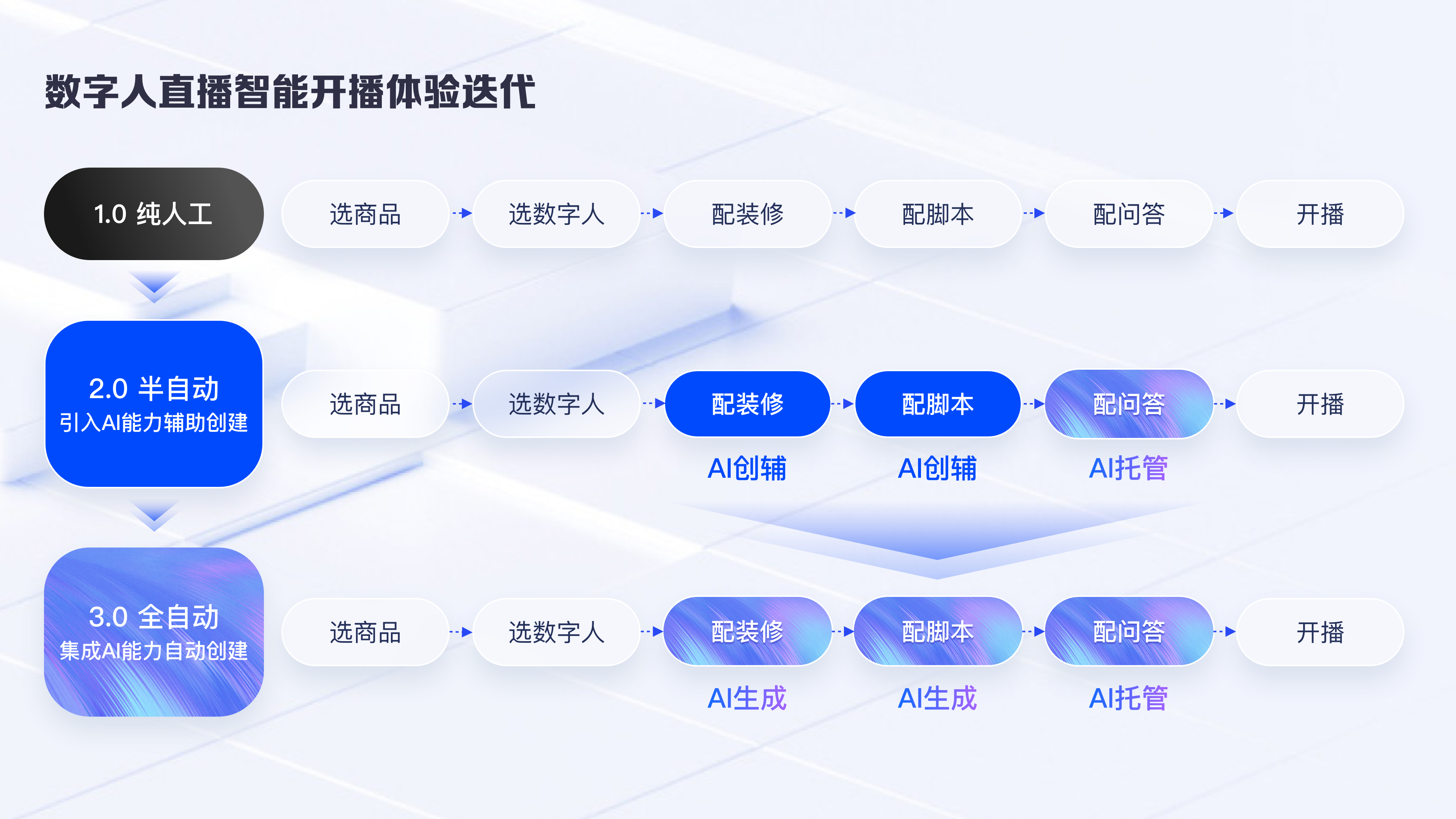 数字人直播智能开播体验迭代

1.0 纯人工

选商品 选数字人 配装修 配脚本 配问答 开播

2.0 半自动
引入AI能力辅助创建

选商品 选数字人 配装修 配脚本 配问答 开播

AI创辅 AI创辅 AI托管

3.0 全自动
集成AI能力自动创建

选商品 选数字人 配装修 配脚本 配问答 开播

AI生成 AI生成 AI托管